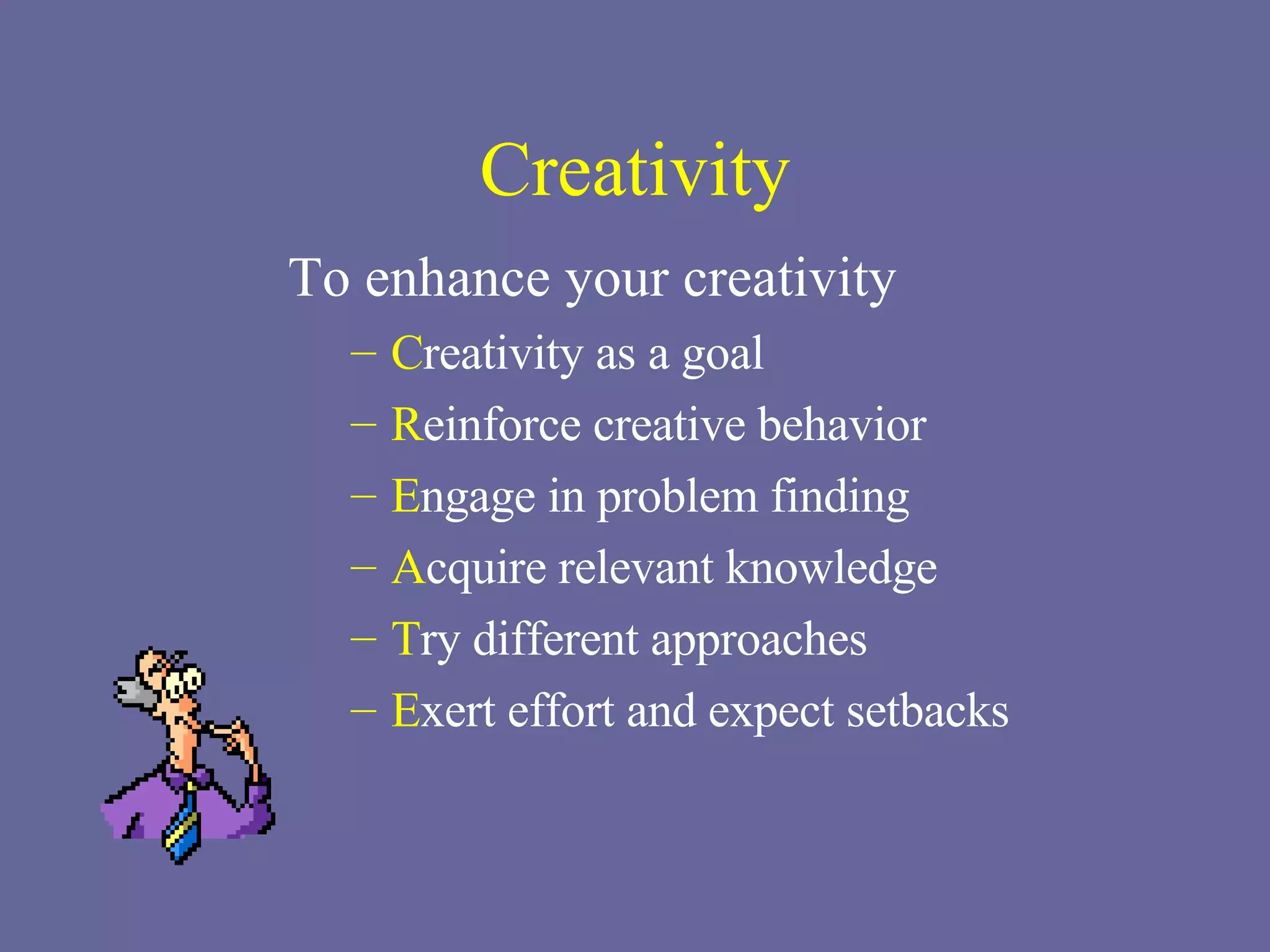 Creativity

To enhance your creativity

– Creativity as a goal
– Reinforce creative behavior
– Engage in problem finding
– Acquire relevant knowledge
– Try different approaches
– Exert effort and expect setbacks